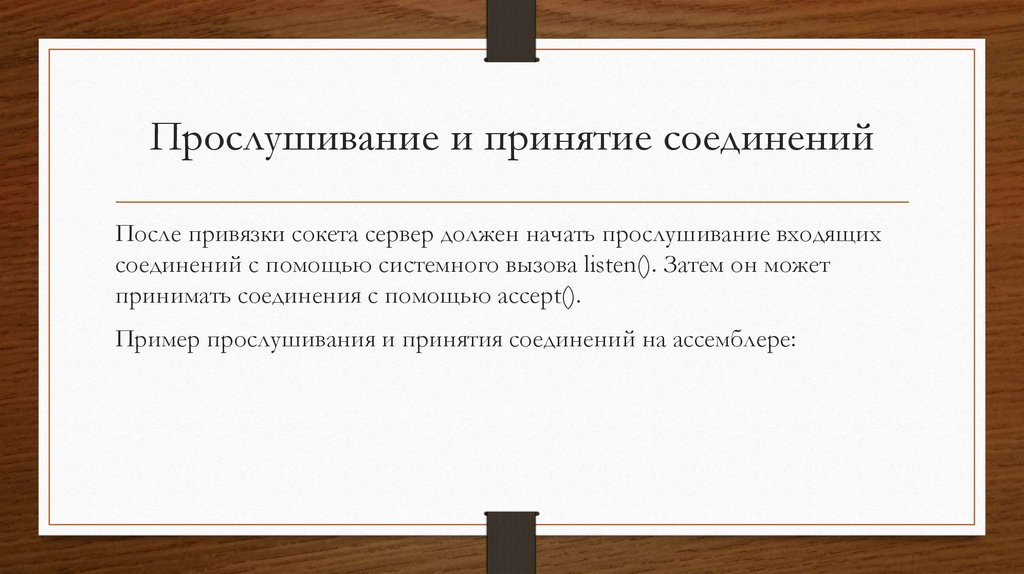 Прослушивание и принятие соединений

После привязки сокета сервер должен начать прослушивание входящих соединений с помощью системного вызова listen(). Затем он может принимать соединения с помощью accept().

Пример прослушивания и принятия соединений на ассемблере: